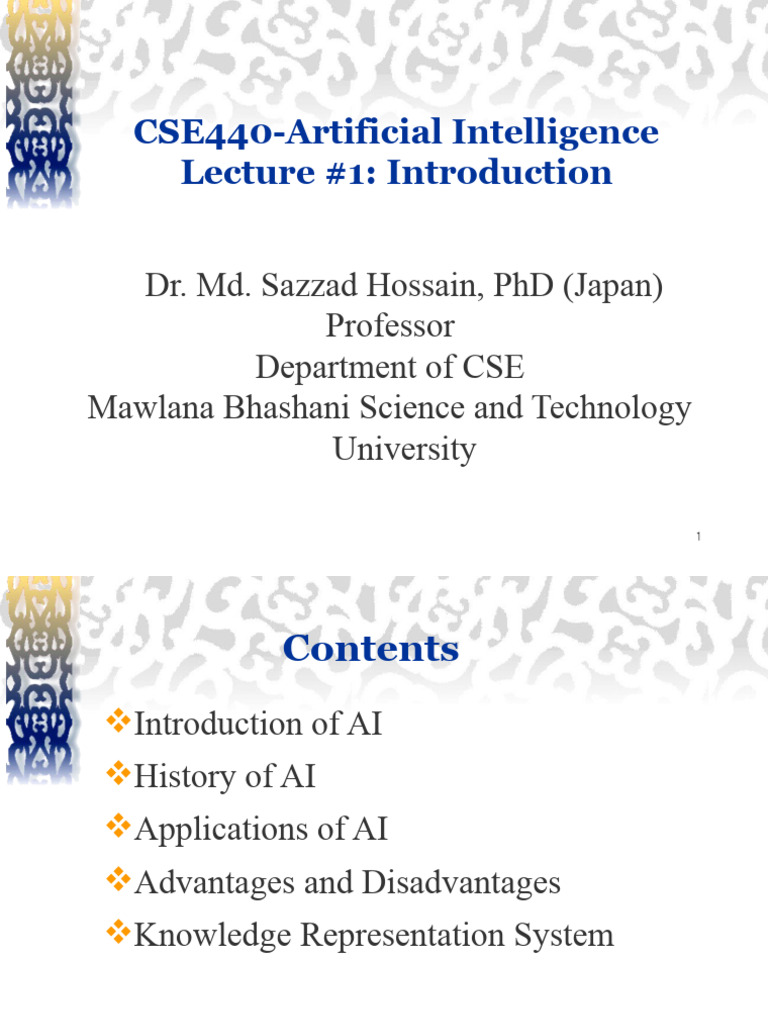 CSE440-Artificial Intelligence
Lecture #1: Introduction

Dr. Md. Sazzad Hossain, PhD (Japan)
Professor
Department of CSE
Mawlana Bhashani Science and Technology University

1

Contents

❖Introduction of AI
❖History of AI
❖Applications of AI
❖Advantages and Disadvantages
❖Knowledge Representation System